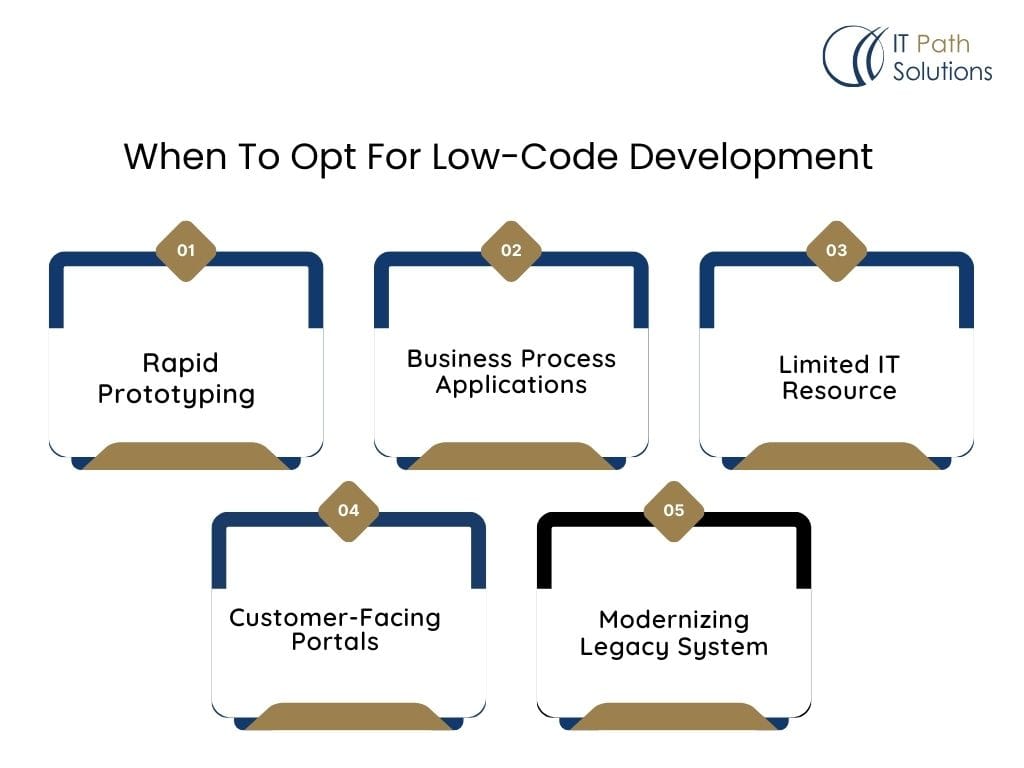 IT Path Solutions

When To Opt For Low-Code Development

01
Rapid Prototyping

02
Business Process Applications

03
Limited IT Resource

04
Customer-Facing Portals

05
Modernizing Legacy System